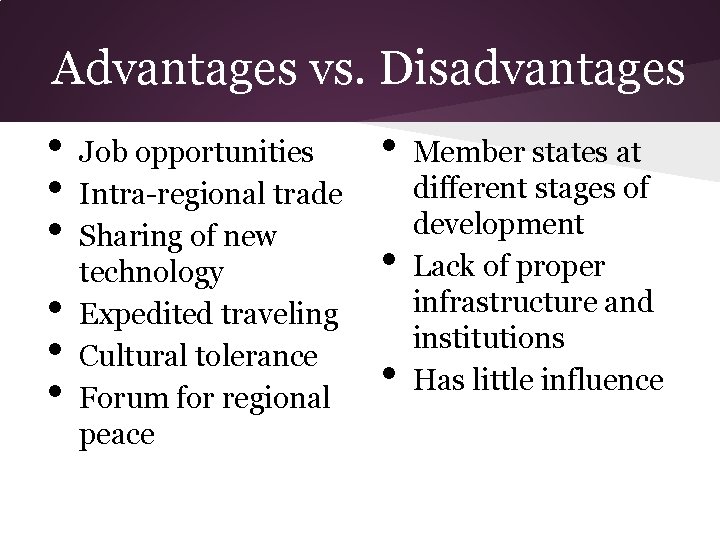 Advantages vs. Disadvantages

• Job opportunities
• Intra-regional trade
• Sharing of new technology
• Expedited traveling
• Cultural tolerance
• Forum for regional peace

• Member states at different stages of development
• Lack of proper infrastructure and institutions
• Has little influence